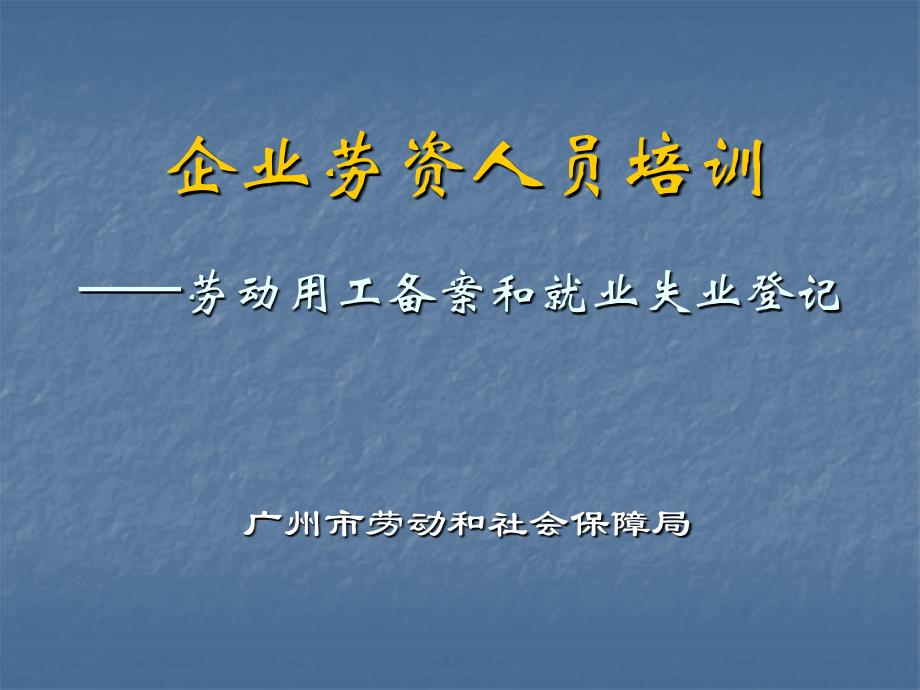 企业劳资人员培训

——劳动用工备案和就业失业登记

广州市劳动和社会保障局